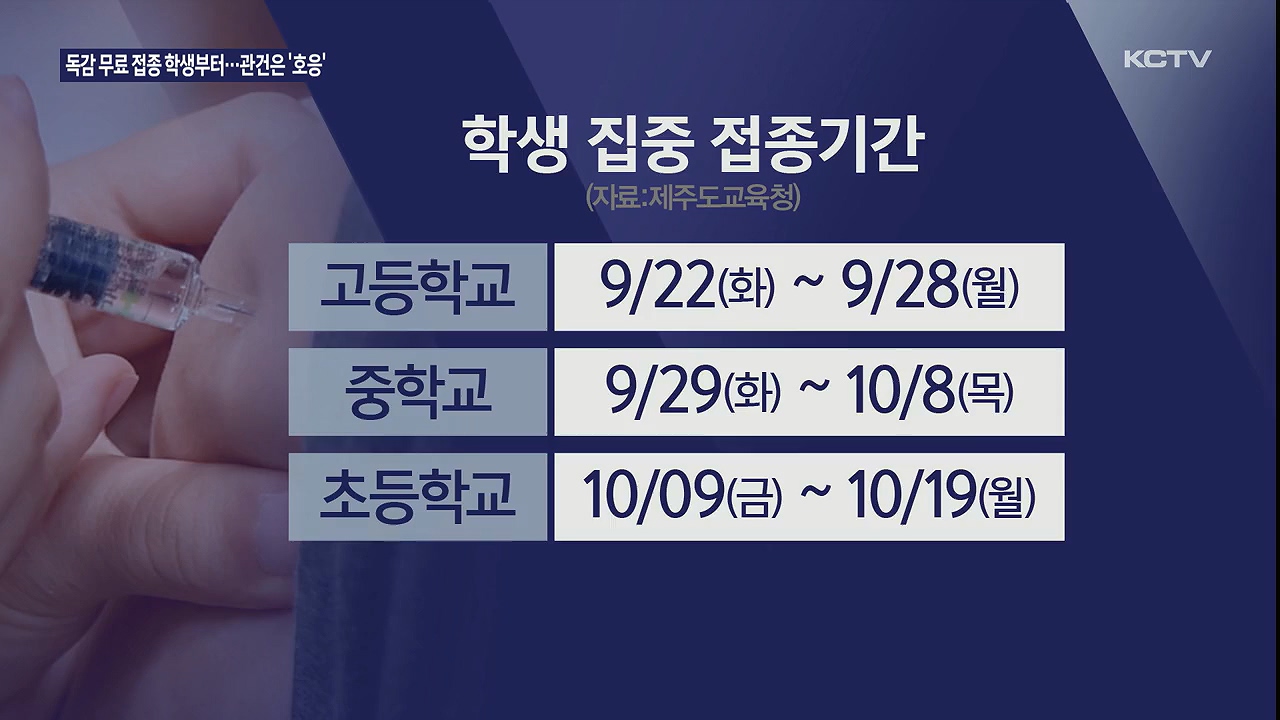 독감 무료 접종 학생부터…관건은 '호응'

KCTV

학생 집중 접종기간
(자료:제주도교육청)

| 고등학교 | 9/22(화) ~ 9/28(월) |
|---|---|
| 중학교 | 9/29(화) ~ 10/8(목) |
| 초등학교 | 10/09(금) ~ 10/19(월) |